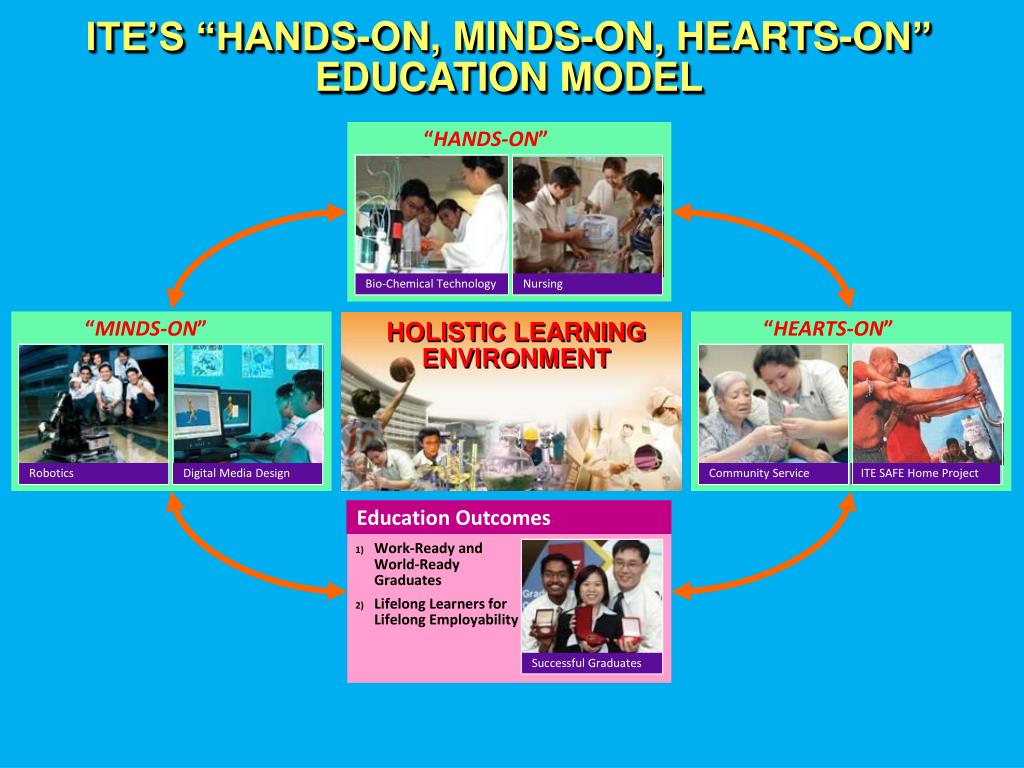 ITE'S "HANDS-ON, MINDS-ON, HEARTS-ON" EDUCATION MODEL

"HANDS-ON"

Bio-Chemical Technology

Nursing

"MINDS-ON"

Robotics

Digital Media Design

HOLISTIC LEARNING ENVIRONMENT

"HEARTS-ON"

Community Service

ITE SAFE Home Project

Education Outcomes

1) Work-Ready and World-Ready Graduates

2) Lifelong Learners for Lifelong Employability

Successful Graduates